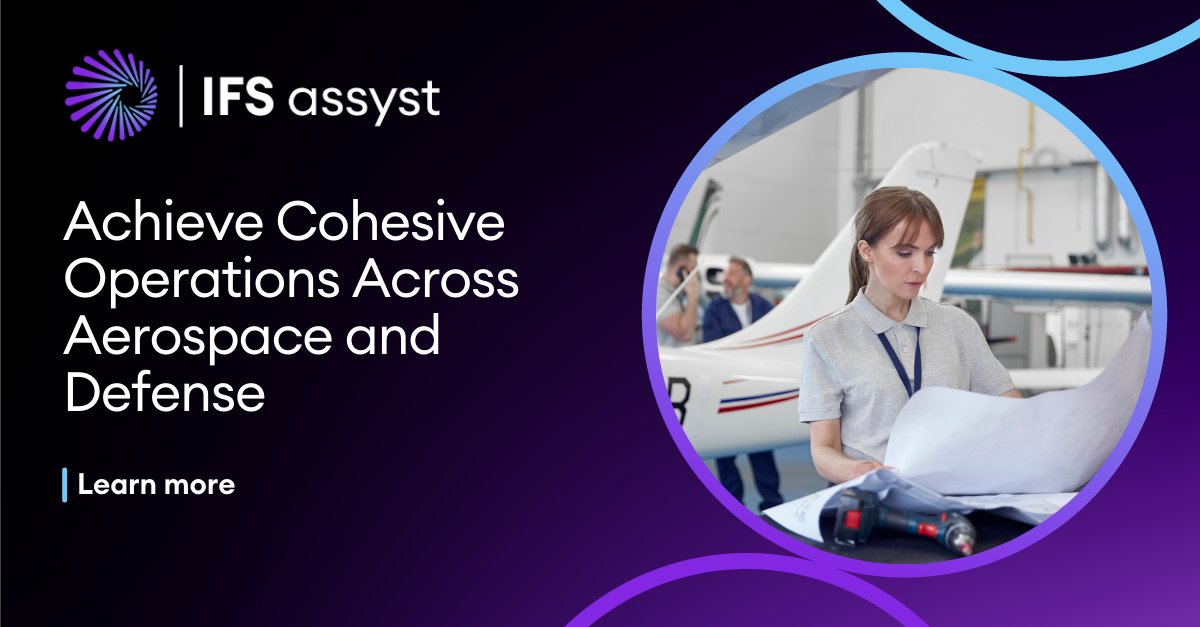 IFS assyst

Achieve Cohesive Operations Across Aerospace and Defense

Learn more